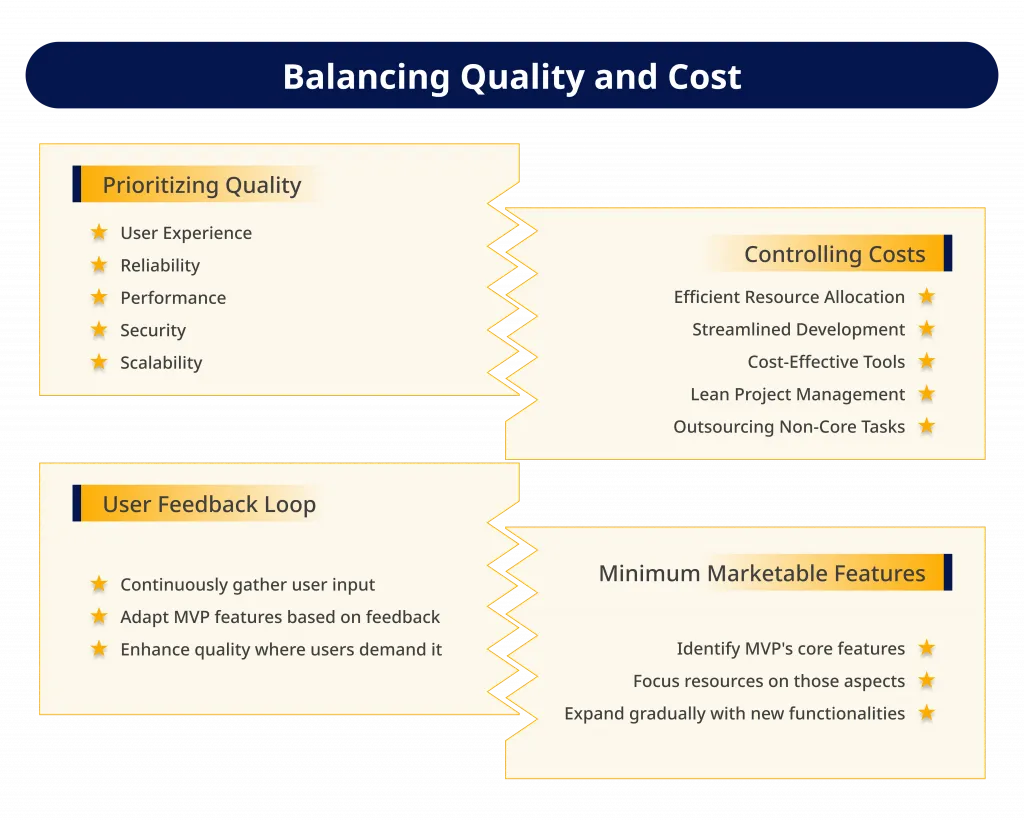 Balancing Quality and Cost

Prioritizing Quality

User Experience
Reliability
Performance
Security
Scalability

Controlling Costs

Efficient Resource Allocation
Streamlined Development
Cost-Effective Tools
Lean Project Management
Outsourcing Non-Core Tasks

User Feedback Loop

Continuously gather user input
Adapt MVP features based on feedback
Enhance quality where users demand it

Minimum Marketable Features

Identify MVP's core features
Focus resources on those aspects
Expand gradually with new functionalities